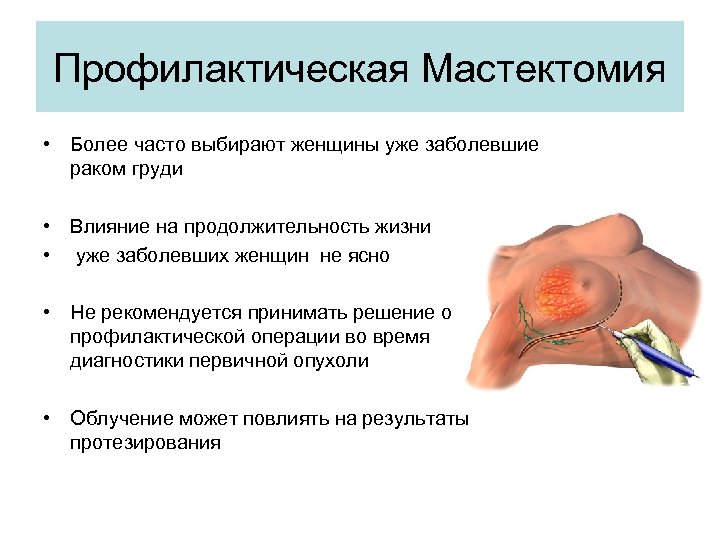 Профилактическая Мастектомия

• Более часто выбирают женщины уже заболевшие раком груди

• Влияние на продолжительность жизни
• уже заболевших женщин не ясно

• Не рекомендуется принимать решение о профилактической операции во время диагностики первичной опухоли

• Облучение может повлиять на результаты протезирования